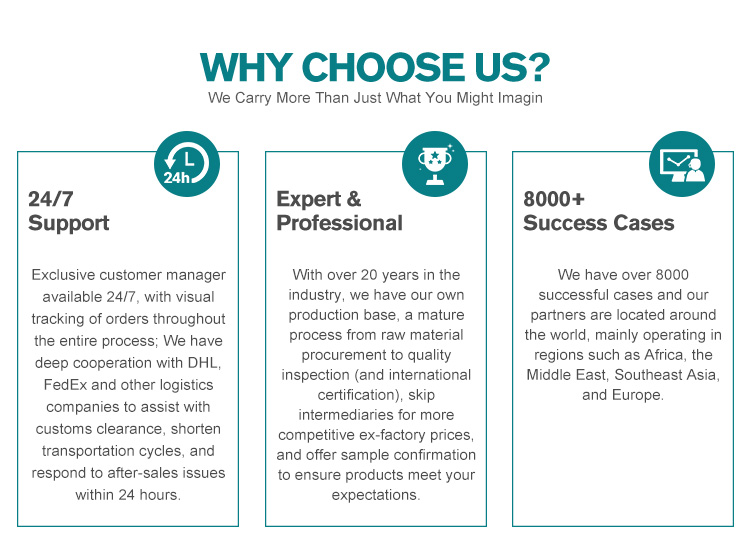 WHY CHOOSE US?
We Carry More Than Just What You Might Imagin

24h

24/7
Support

Exclusive customer manager available 24/7, with visual tracking of orders throughout the entire process; We have deep cooperation with DHL, FedEx and other logistics companies to assist with customs clearance, shorten transportation cycles, and respond to after-sales issues within 24 hours.

Expert &
Professional

With over 20 years in the industry, we have our own production base, a mature process from raw material procurement to quality inspection (and international certification), skip intermediaries for more competitive ex-factory prices, and offer sample confirmation to ensure products meet your expectations.

8000+
Success Cases

We have over 8000 successful cases and our partners are located around the world, mainly operating in regions such as Africa, the Middle East, Southeast Asia, and Europe.